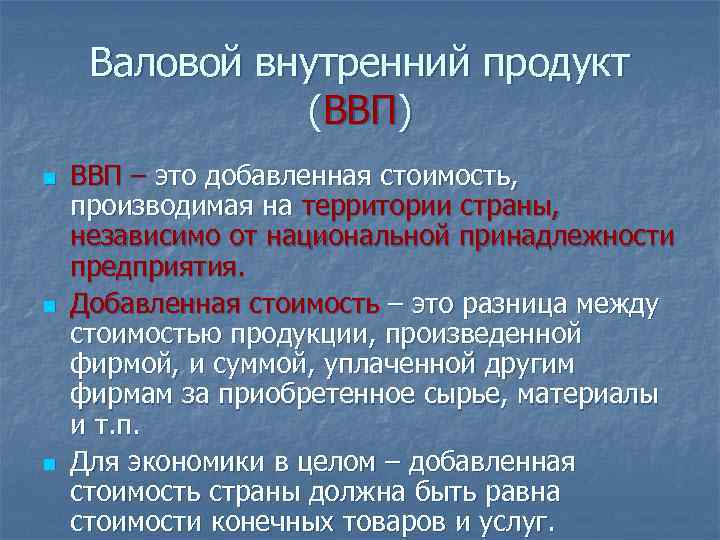 Валовой внутренний продукт (ВВП)

ВВП – это добавленная стоимость, производимая на территории страны, независимо от национальной принадлежности предприятия.

Добавленная стоимость – это разница между стоимостью продукции, произведенной фирмой, и суммой, уплаченной другим фирмам за приобретенное сырье, материалы и т.п.

Для экономики в целом – добавленная стоимость страны должна быть равна стоимости конечных товаров и услуг.